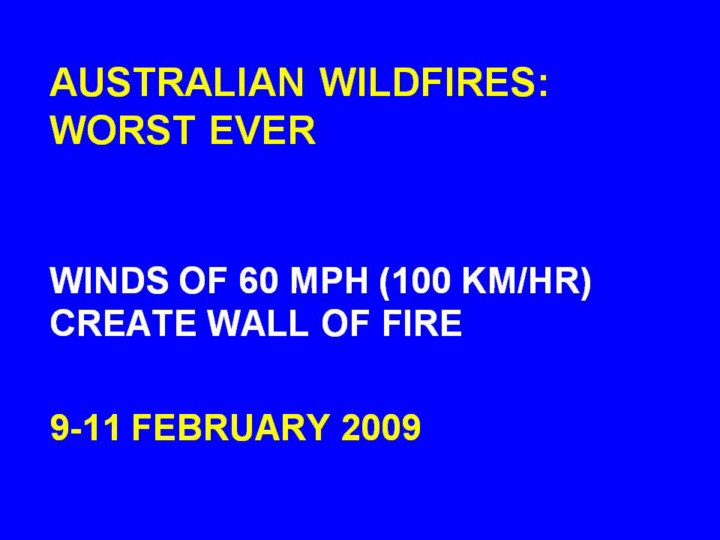 AUSTRALIAN WILDFIRES: WORST EVER

WINDS OF 60 MPH (100 KM/HR) CREATE WALL OF FIRE

9-11 FEBRUARY 2009